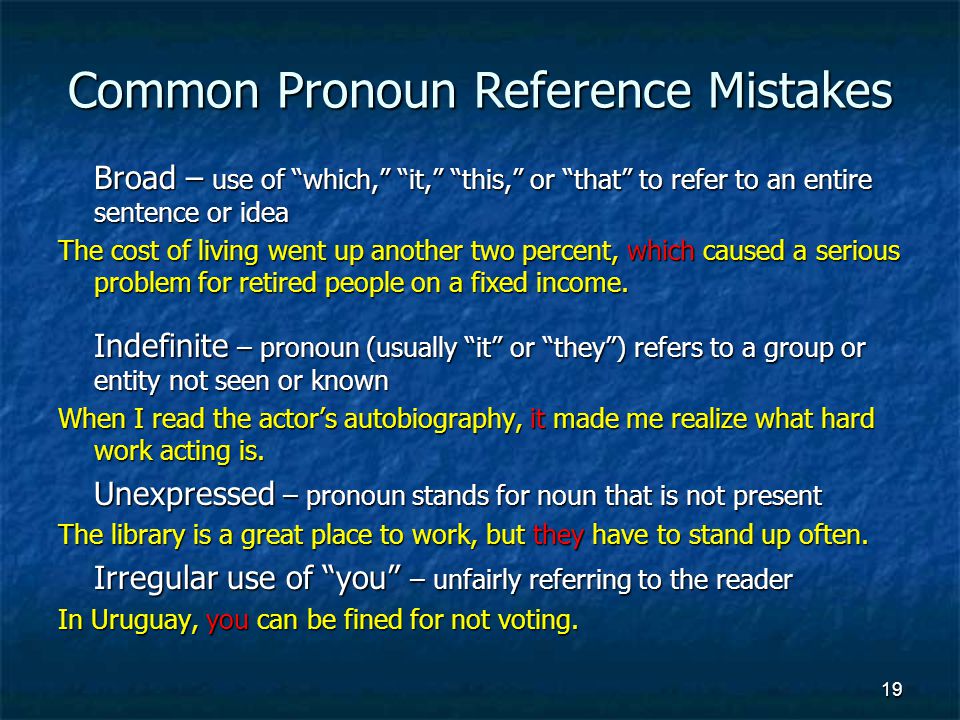 Common Pronoun Reference Mistakes

Broad – use of “which,” “it,” “this,” or “that” to refer to an entire sentence or idea

The cost of living went up another two percent, which caused a serious problem for retired people on a fixed income.

Indefinite – pronoun (usually “it” or “they”) refers to a group or entity not seen or known

When I read the actor’s autobiography, it made me realize what hard work acting is.

Unexpressed – pronoun stands for noun that is not present

The library is a great place to work, but they have to stand up often.

Irregular use of “you” – unfairly referring to the reader

In Uruguay, you can be fined for not voting.

19